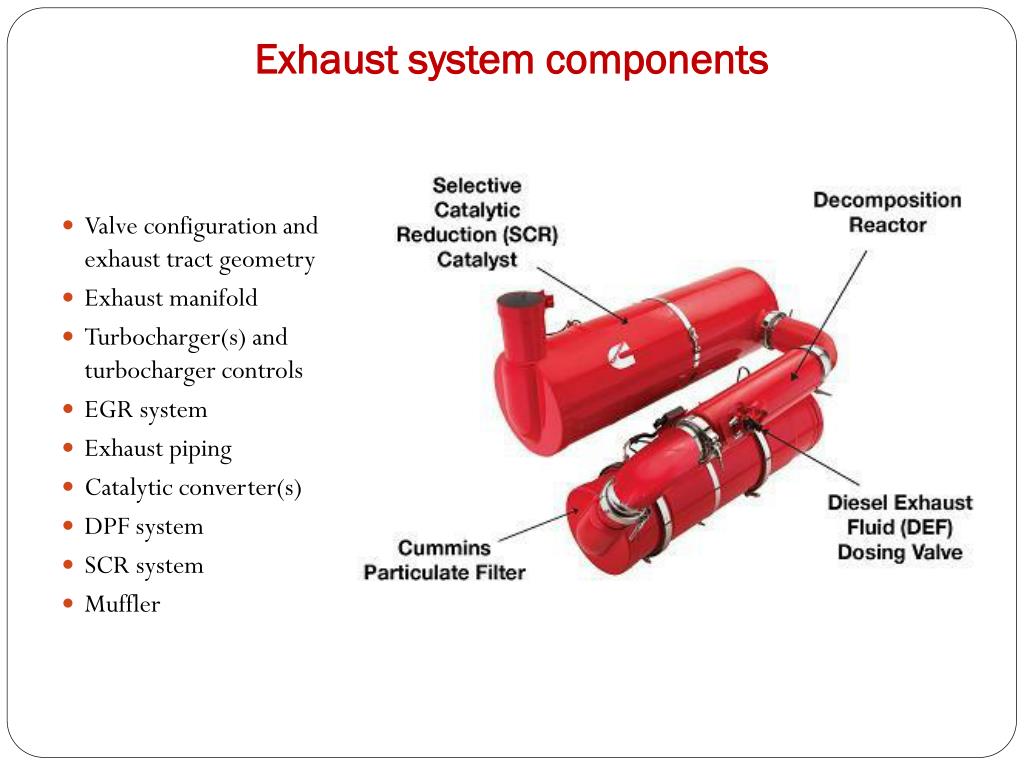 Exhaust system components

- Valve configuration and exhaust tract geometry
- Exhaust manifold
- Turbocharger(s) and turbocharger controls
- EGR system
- Exhaust piping
- Catalytic converter(s)
- DPF system
- SCR system
- Muffler

Selective Catalytic Reduction (SCR) Catalyst

Decomposition Reactor

Diesel Exhaust Fluid (DEF) Dosing Valve

Cummins Particulate Filter